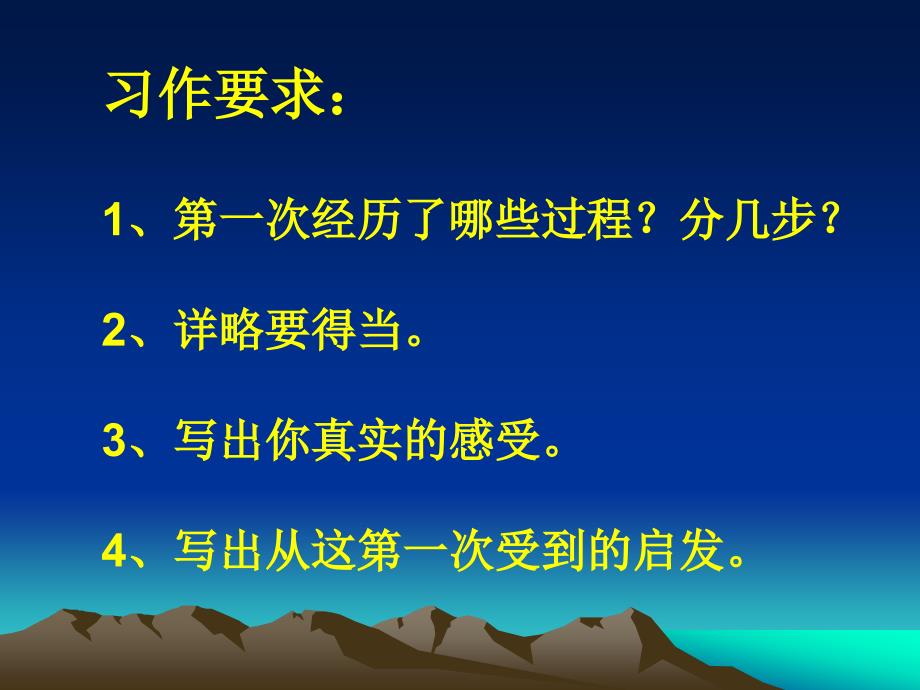 习作要求：

1、第一次经历了哪些过程？分几步？

2、详略要得当。

3、写出你真实的感受。

4、写出从这第一次受到的启发。